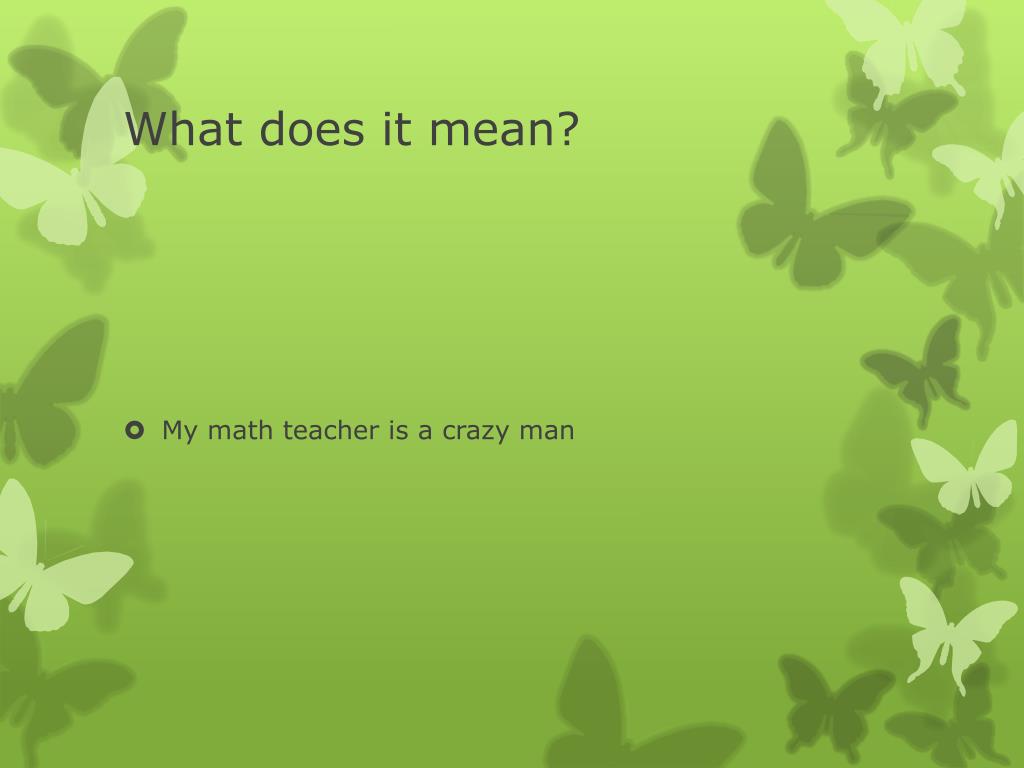 What does it mean?

My math teacher is a crazy man